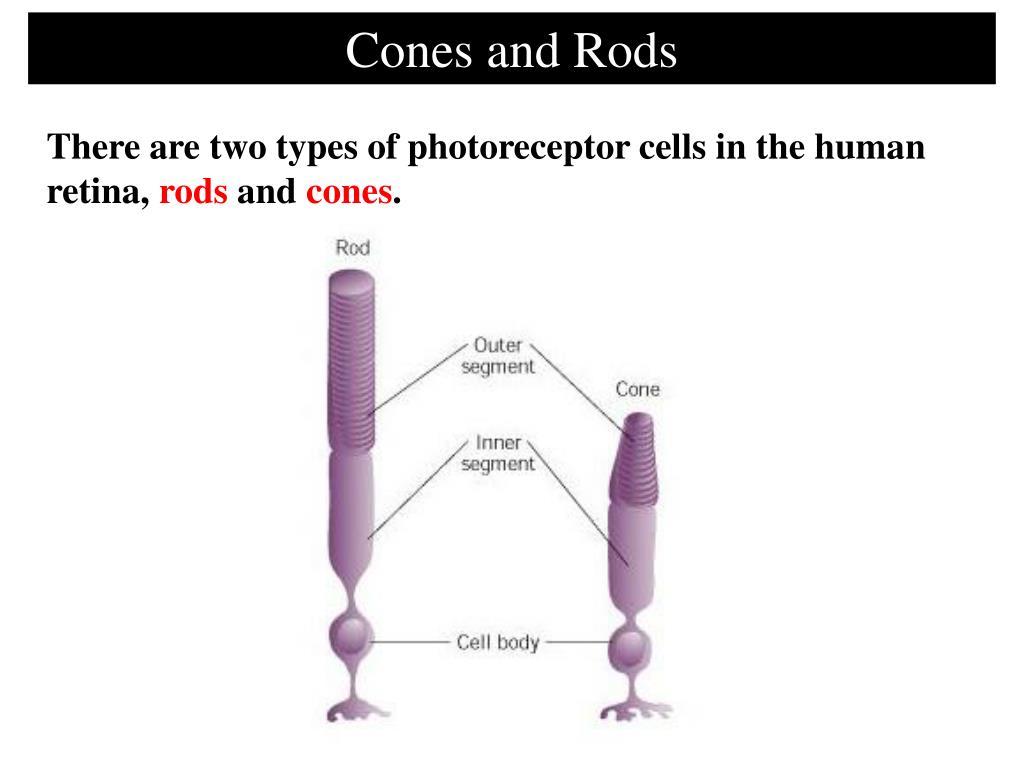 Cones and Rods

There are two types of photoreceptor cells in the human retina, rods and cones.

Rod

Outer segment

Cone

Inner segment

Cell body